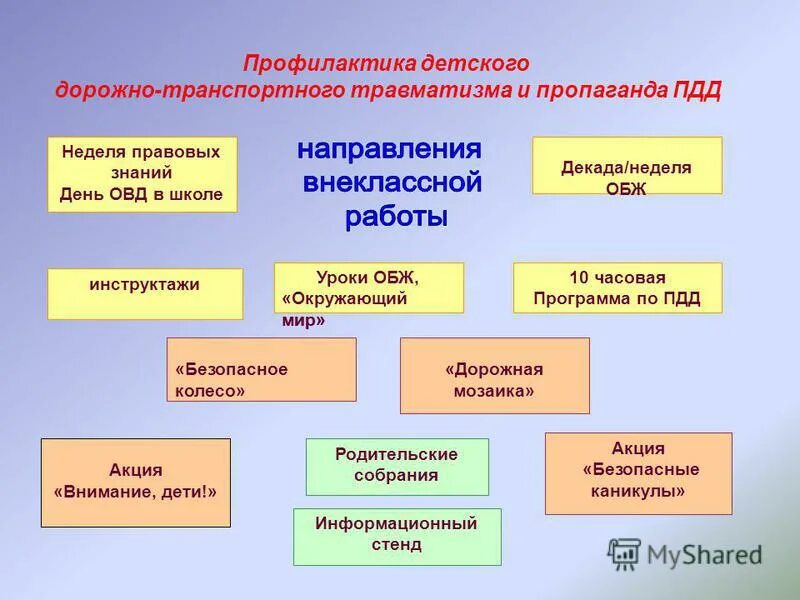 Профилактика детского
дорожно-транспортного травматизма и пропаганда ПДД

Неделя правовых знаний
День ОВД в школе

направления
внеклассной
работы

Декада/неделя ОБЖ

инструктажи

Уроки ОБЖ, «Окружающий мир»

10 часовая
Программа по ПДД

«Безопасное колесо»

«Дорожная мозаика»

Акция
«Внимание, дети!»

Родительские собрания

Акция
«Безопасные каникулы»

Информационный стенд

MyShared